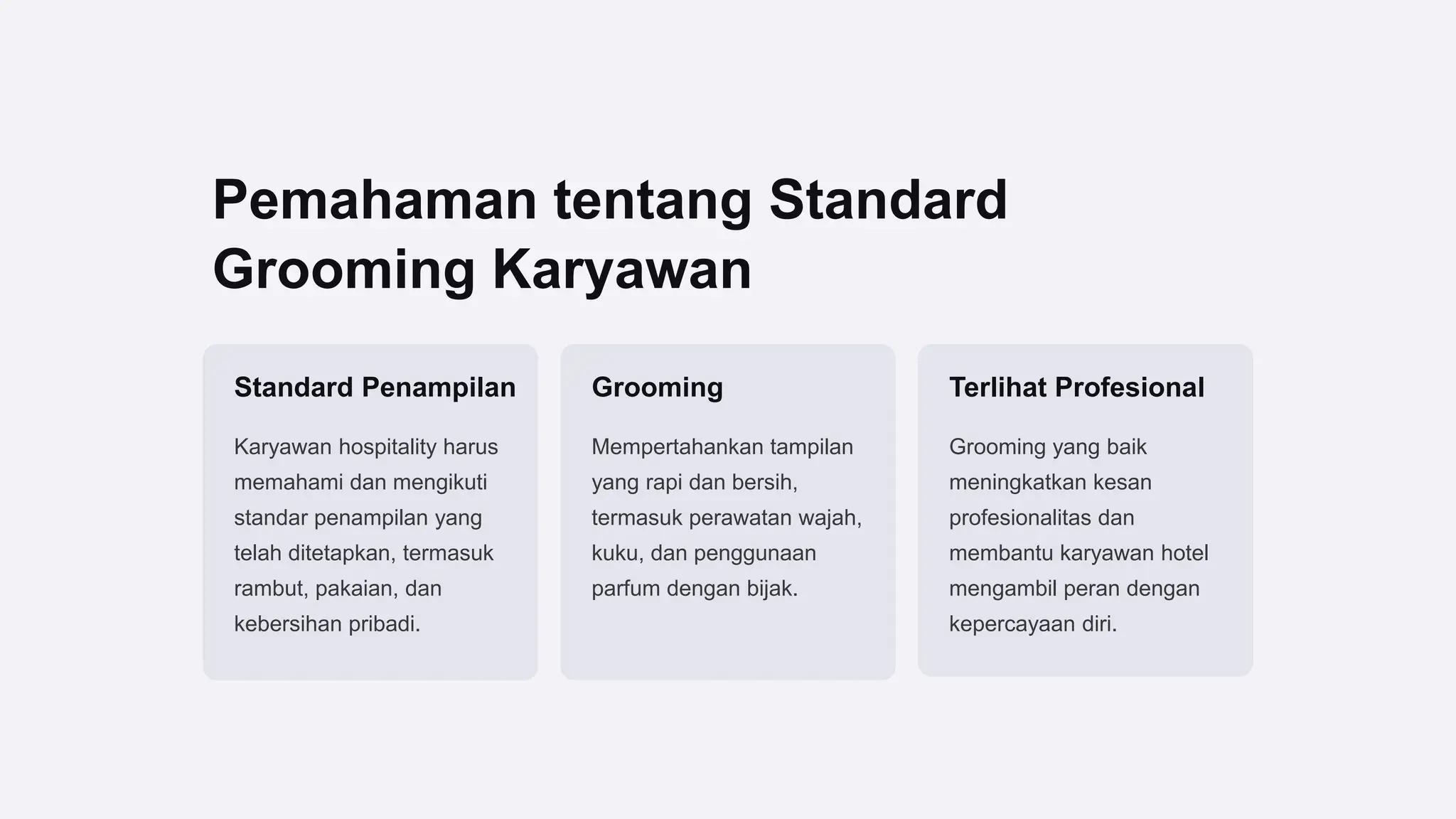 Pemahaman tentang Standard Grooming Karyawan

Standard Penampilan

Karyawan hospitality harus memahami dan mengikuti standar penampilan yang telah ditetapkan, termasuk rambut, pakaian, dan kebersihan pribadi.

Grooming

Mempertahankan tampilan yang rapi dan bersih, termasuk perawatan wajah, kuku, dan penggunaan parfum dengan bijak.

Terlihat Profesional

Grooming yang baik meningkatkan kesan profesionalitas dan membantu karyawan hotel mengambil peran dengan kepercayaan diri.